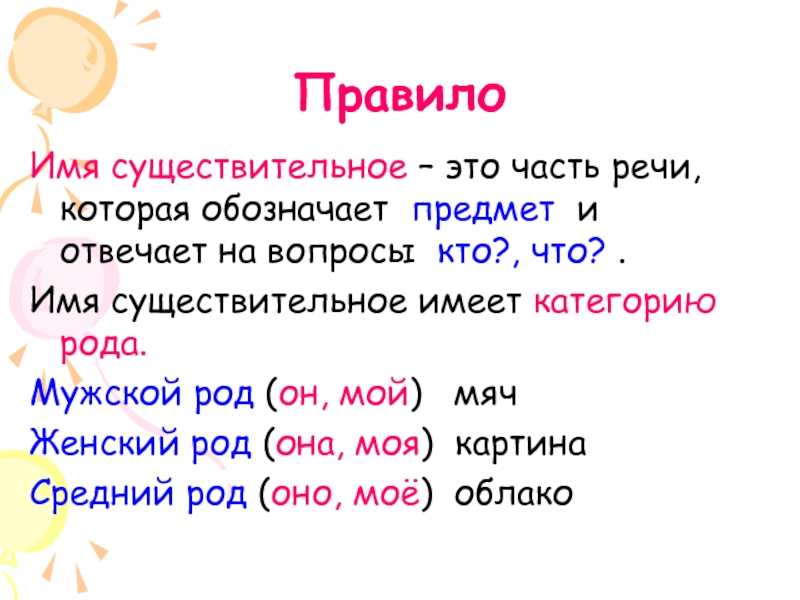 Правило

Имя существительное – это часть речи, которая обозначает предмет и отвечает на вопросы кто?, что? .

Имя существительное имеет категорию рода.

Мужской род (он, мой) мяч

Женский род (она, моя) картина

Средний род (оно, моё) облако